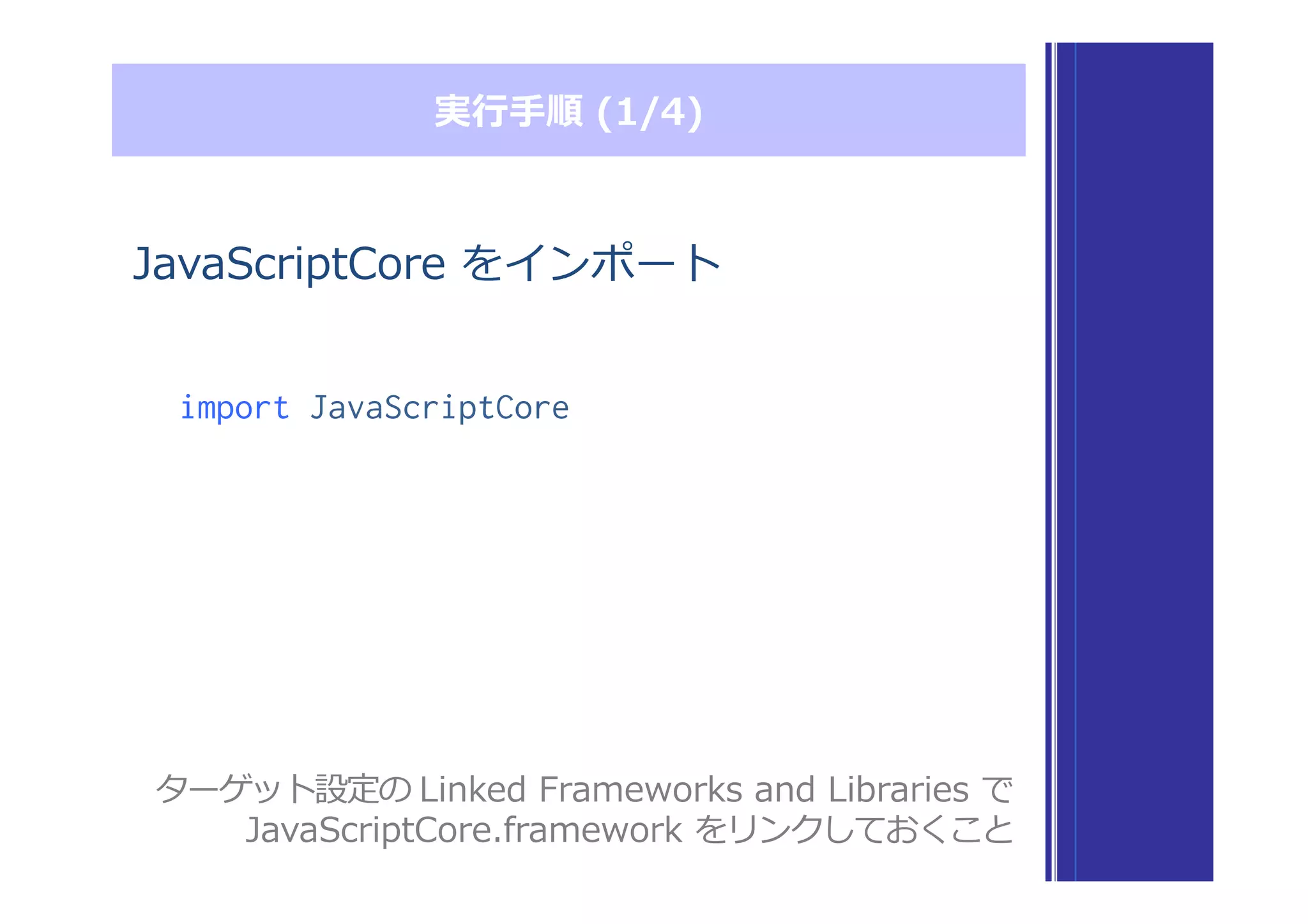 実行手順 (1/4)

JavaScriptCore をインポート

import JavaScriptCore

ターゲット設定の Linked Frameworks and Libraries で JavaScriptCore.framework をリンクしておくこと